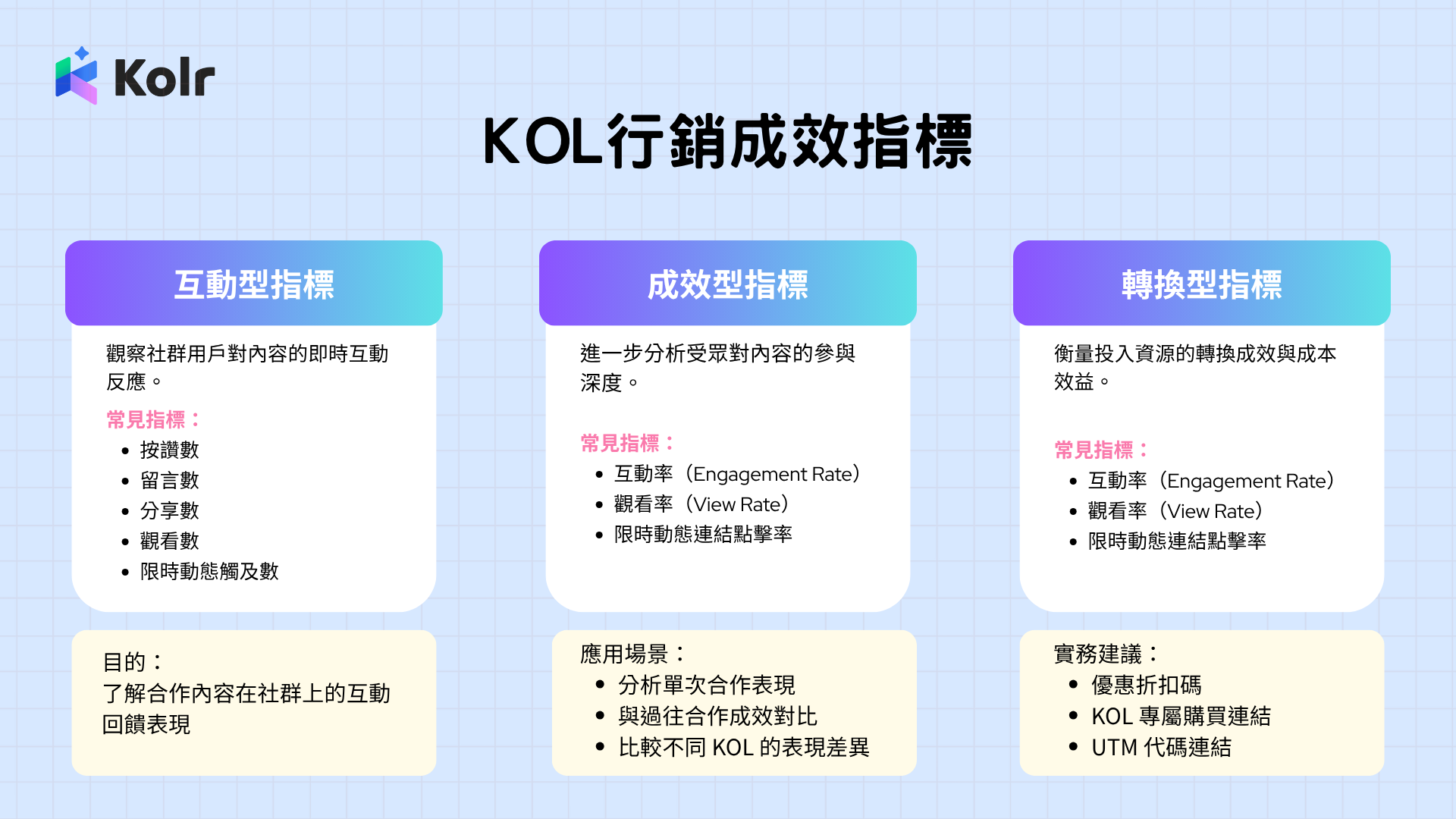 Kolr

KOL行銷成效指標

互動型指標

觀察社群用戶對內容的即時互動反應。

常見指標：
• 按讚數
• 留言數
• 分享數
• 觀看數
• 限時動態觸及數

目的：
了解合作內容在社群上的互動回饋表現

成效型指標

進一步分析受眾對內容的參與深度。

常見指標：
• 互動率（Engagement Rate）
• 觀看率（View Rate）
• 限時動態連結點擊率

應用場景：
• 分析單次合作表現
• 與過往合作成效對比
• 比較不同 KOL 的表現差異

轉換型指標

衡量投入資源的轉換成效與成本效益。

常見指標：
• 互動率（Engagement Rate）
• 觀看率（View Rate）
• 限時動態連結點擊率

實務建議：
• 優惠折扣碼
• KOL 專屬購買連結
• UTM 代碼連結